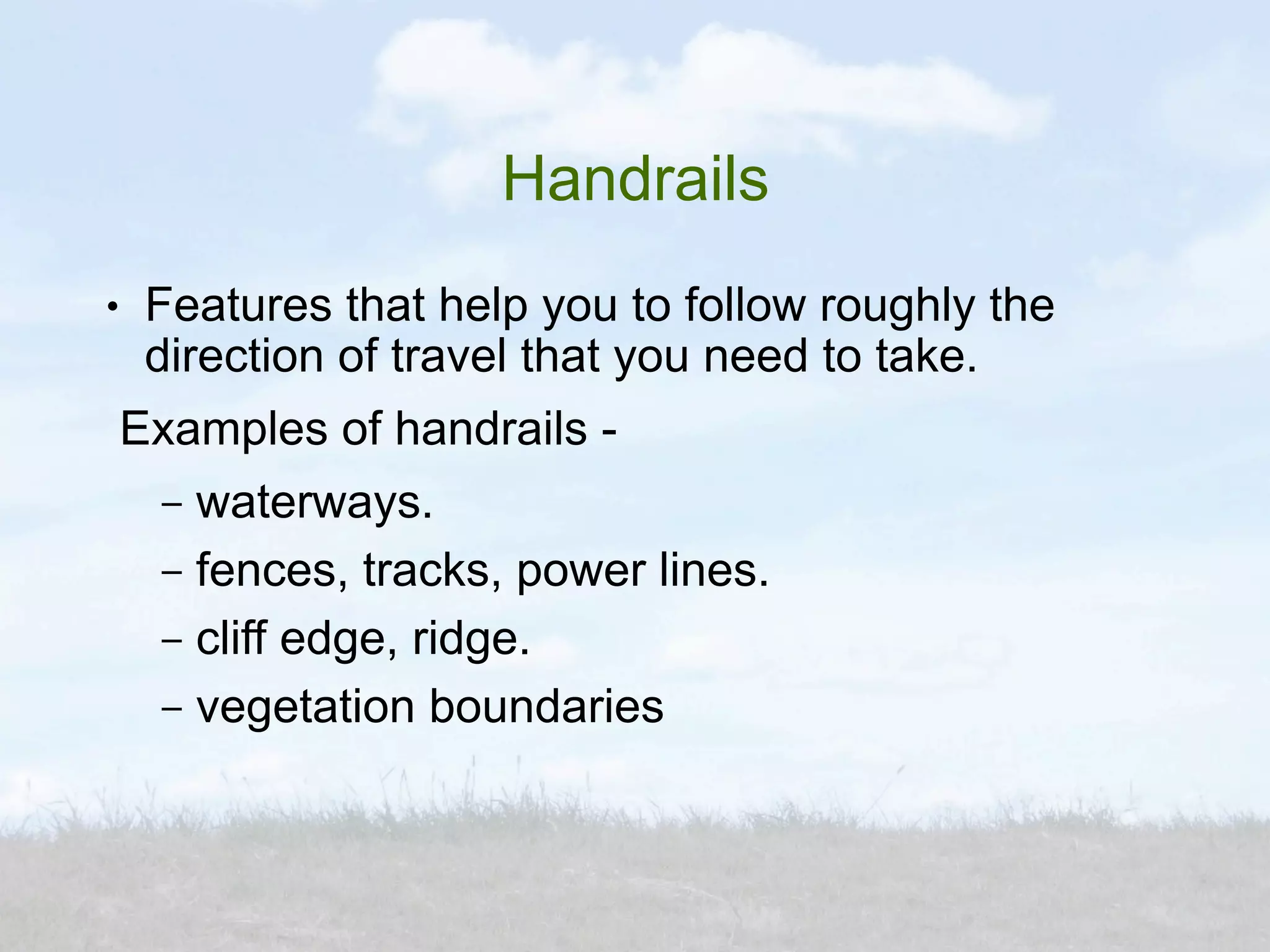 Handrails

• Features that help you to follow roughly the direction of travel that you need to take.

Examples of handrails -

– waterways.

– fences, tracks, power lines.

– cliff edge, ridge.

– vegetation boundaries